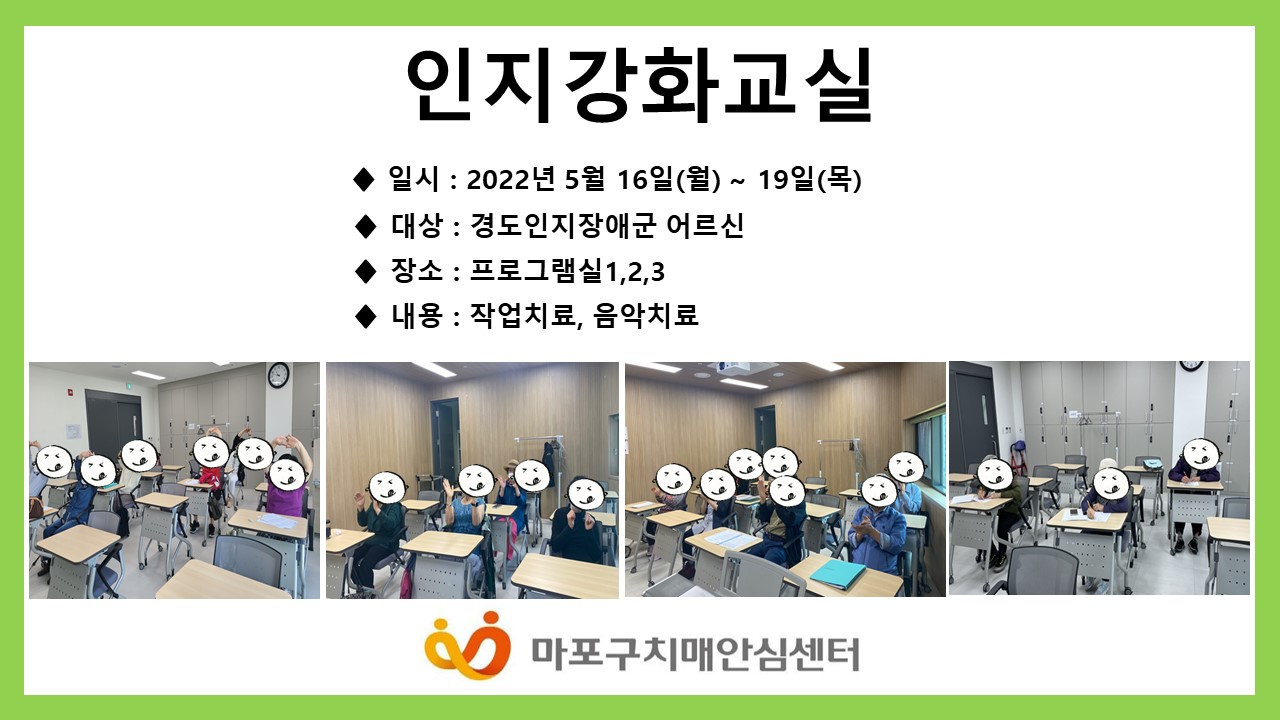 인지강화교실

◆ 일시 : 2022년 5월 16일(월) ~ 19일(목)

◆ 대상 : 경도인지장애군 어르신

◆ 장소 : 프로그램실1,2,3

◆ 내용 : 작업치료, 음악치료

마포구치매안심센터